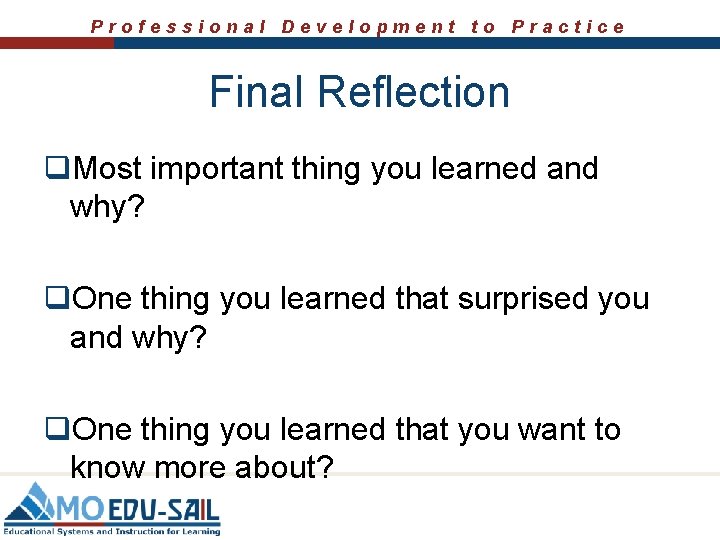 Professional Development to Practice

Final Reflection

❑Most important thing you learned and why?

❑One thing you learned that surprised you and why?

❑One thing you learned that you want to know more about?

MO EDU-SAIL
Educational Systems and Instruction for Learning